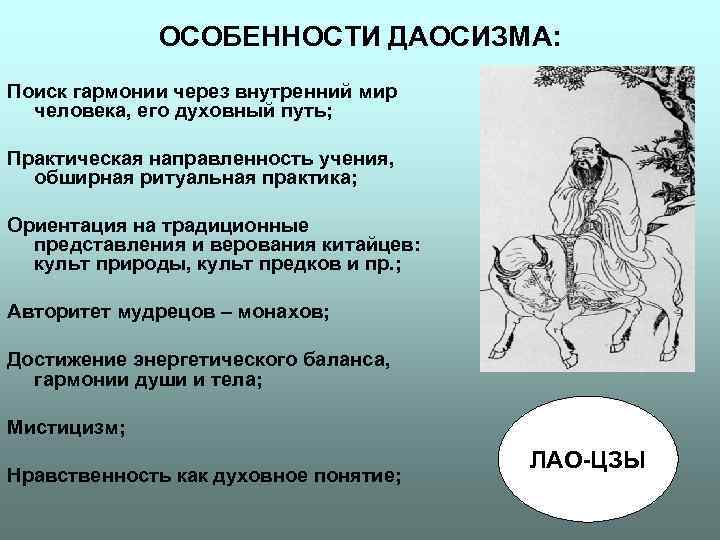 ОСОБЕННОСТИ ДАОСИЗМА:

Поиск гармонии через внутренний мир человека, его духовный путь;

Практическая направленность учения, обширная ритуальная практика;

Ориентация на традиционные представления и верования китайцев: культ природы, культ предков и пр.;

Авторитет мудрецов – монахов;

Достижение энергетического баланса, гармонии души и тела;

Мистицизм;

Нравственность как духовное понятие;

ЛАО-ЦЗЫ